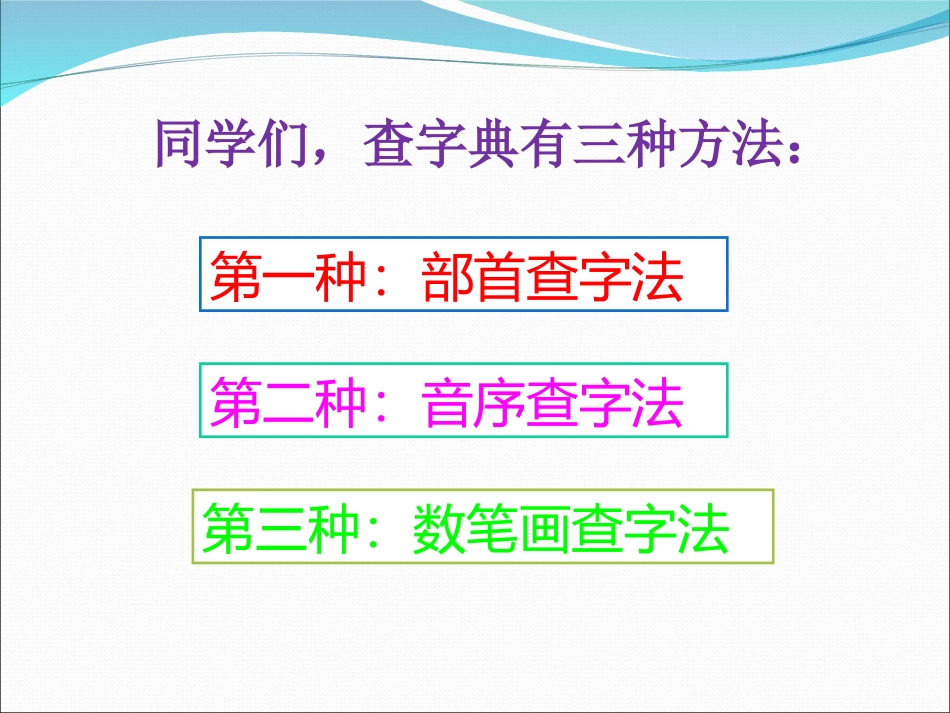 同学们，查字典有三种方法：

第一种：部首查字法

第二种：音序查字法

第三种：数笔画查字法